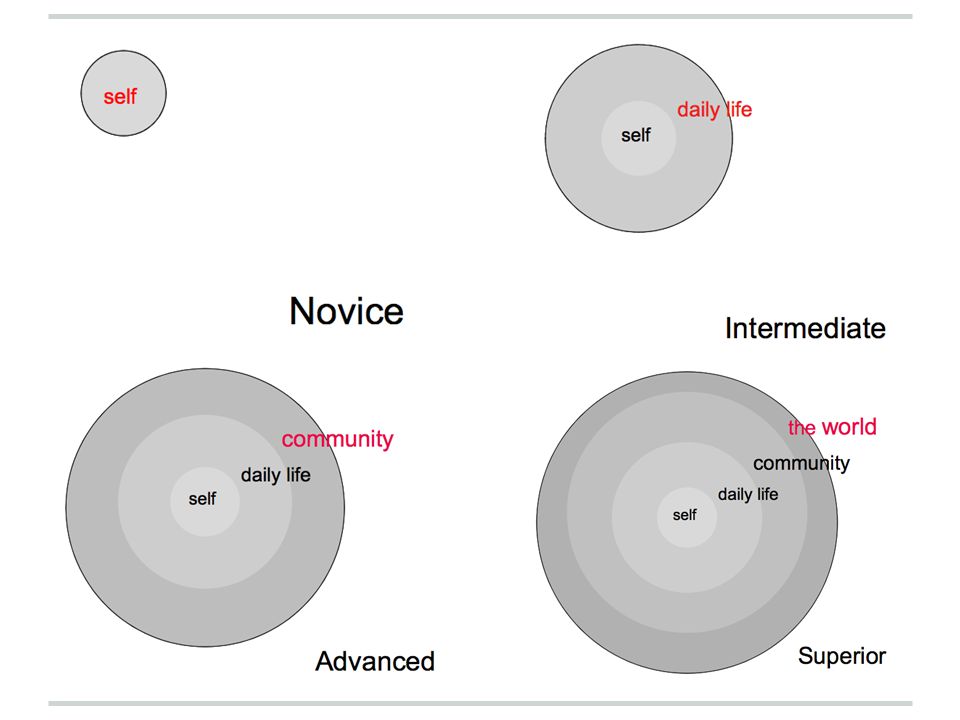 self

daily life
self

Novice

Intermediate

community
daily life
self

the world
community
daily life
self

Advanced

Superior